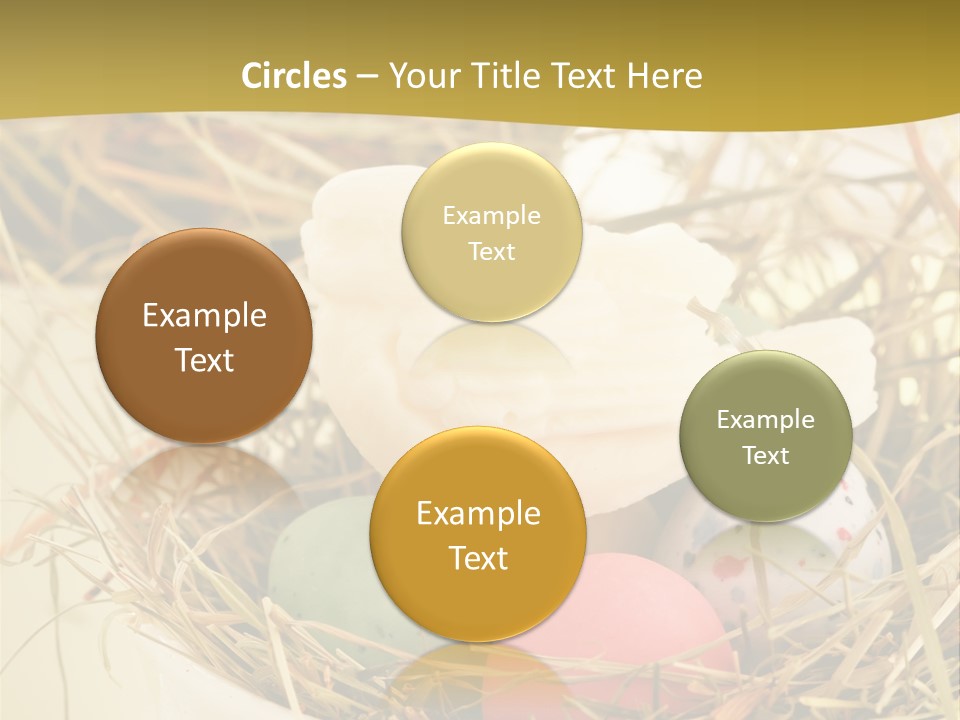 Circles – Your Title Text Here

Example Text

Example Text

Example Text

Example Text